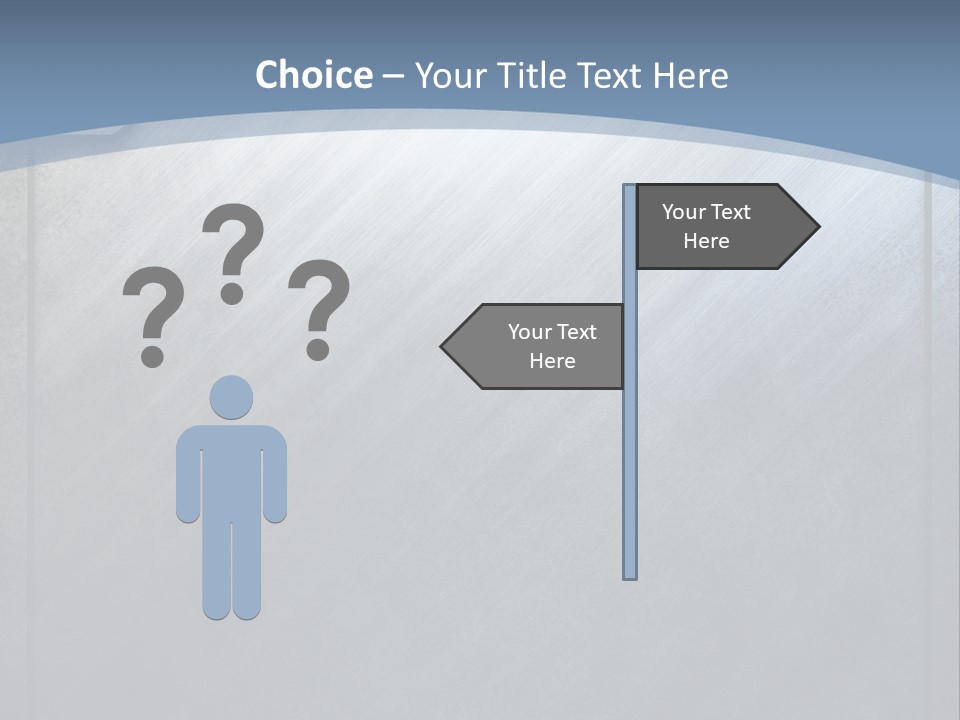 Choice – Your Title Text Here

? ? ?

Your Text Here

Your Text Here